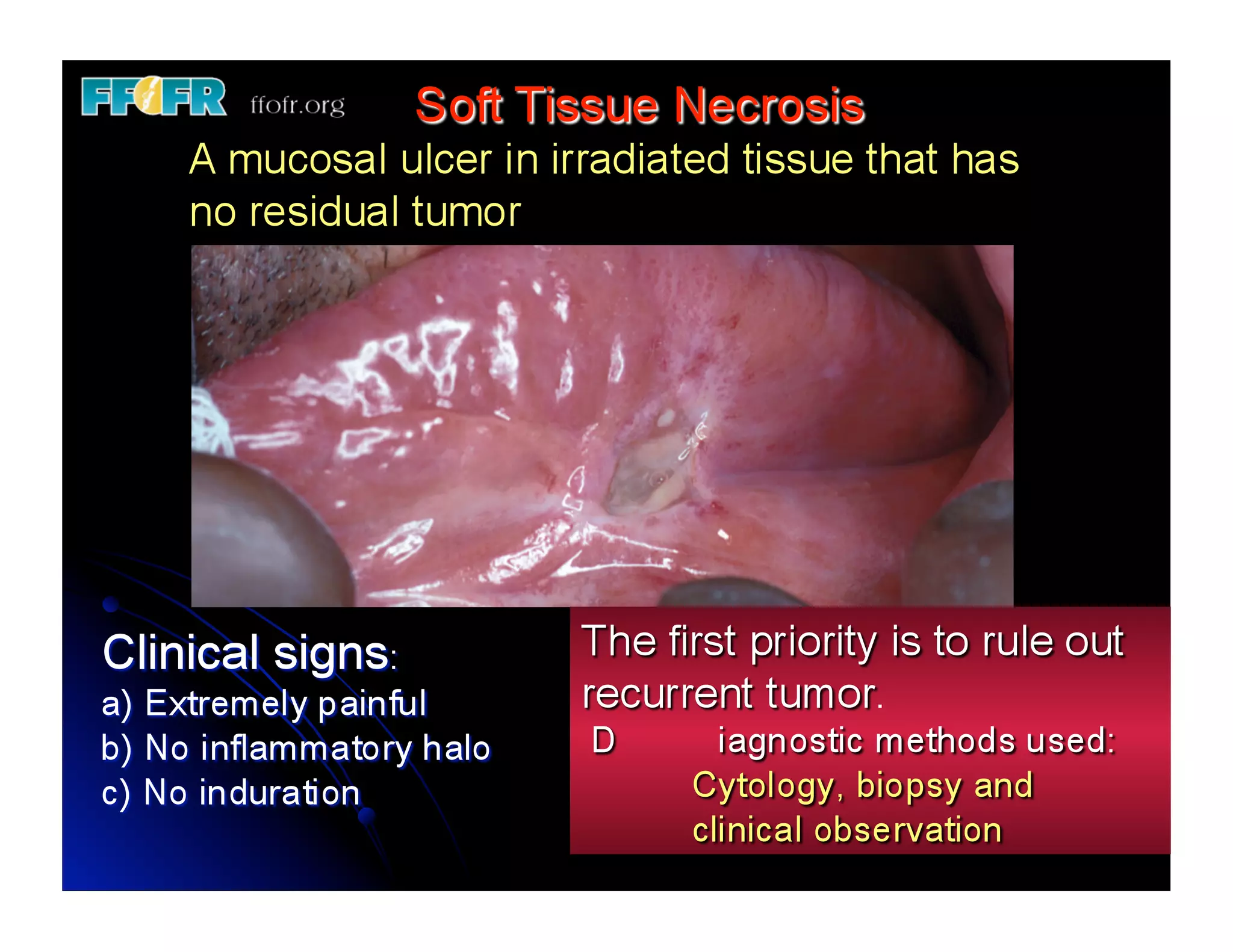 FFOFR ffofr.org

Soft Tissue Necrosis

A mucosal ulcer in irradiated tissue that has no residual tumor

Clinical signs:
a) Extremely painful
b) No inflammatory halo
c) No induration

The first priority is to rule out recurrent tumor.
D iagnostic methods used:
Cytology, biopsy and clinical observation